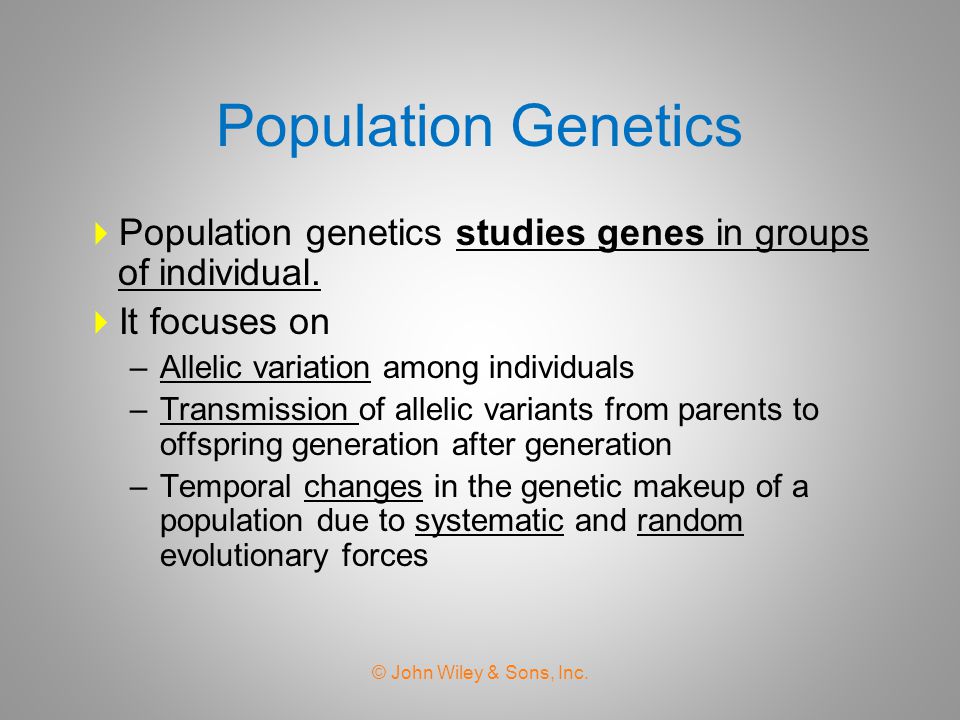 Population Genetics

Population genetics studies genes in groups of individual.

It focuses on

– Allelic variation among individuals

– Transmission of allelic variants from parents to offspring generation after generation

– Temporal changes in the genetic makeup of a population due to systematic and random evolutionary forces

© John Wiley & Sons, Inc.